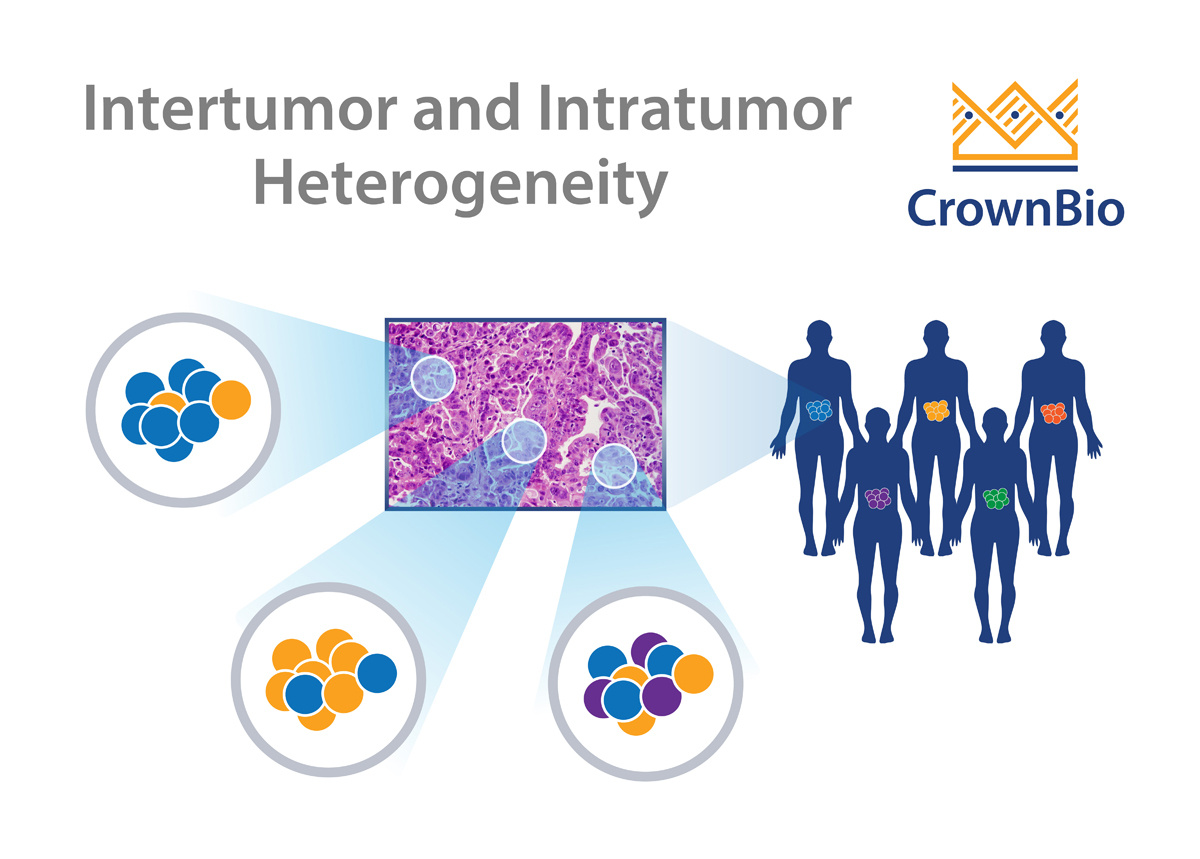 Intertumor and Intratumor Heterogeneity

CrownBio